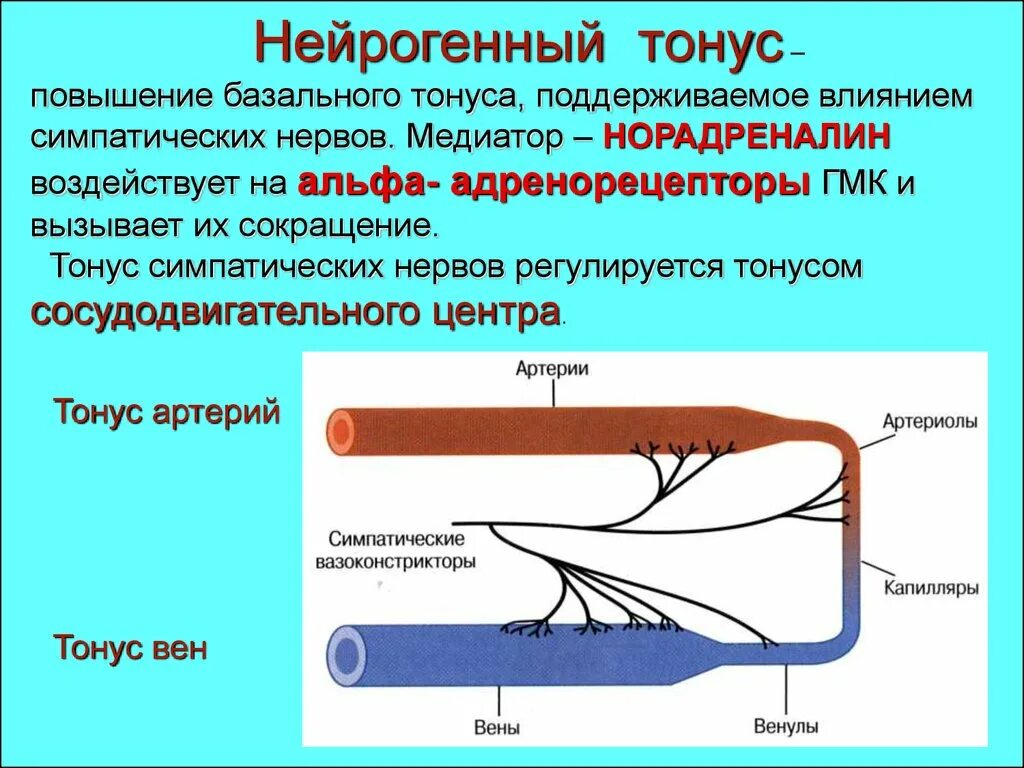 Нейрогенный тонус – повышение базального тонуса, поддерживаемое влиянием симпатических нервов. Медиатор – НОРАДРЕНАЛИН воздействует на альфа- адренорецепторы ГМК и вызывает их сокращение.

Тонус симпатических нервов регулируется тонусом сосудодвигательного центра.

Тонус артерий

Тонус вен

Артерии

Артериолы

Симпатические вазоконстрикторы

Капилляры

Вены

Венулы